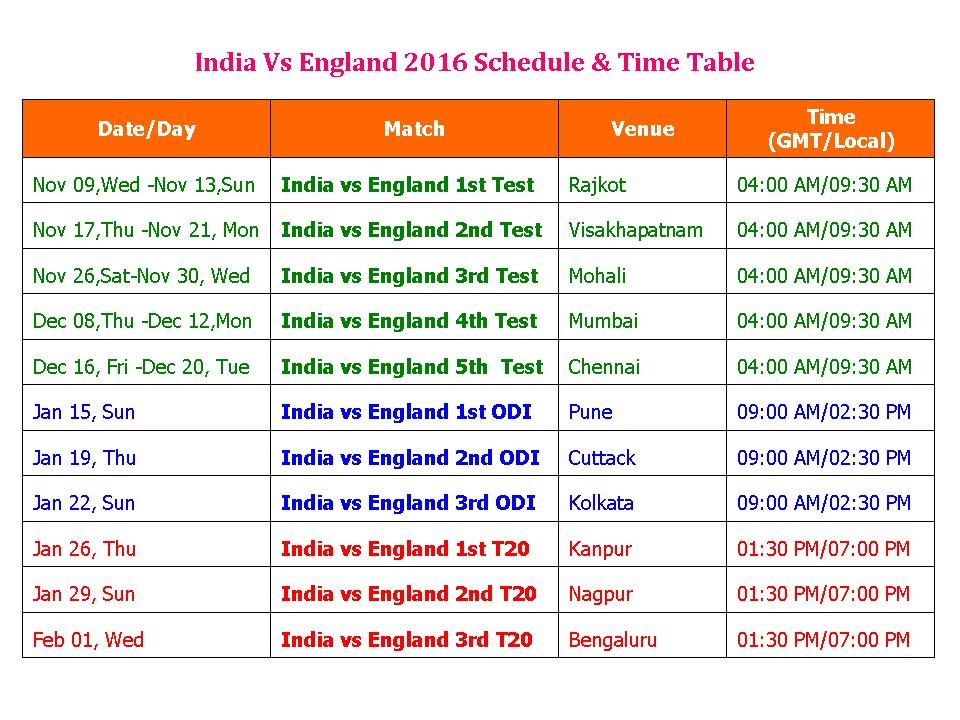 India Vs England 2016 Schedule & Time Table

| Date/Day | Match | Venue | Time (GMT/Local) |
|---|---|---|---|
| Nov 09,Wed -Nov 13,Sun | India vs England 1st Test | Rajkot | 04:00 AM/09:30 AM |
| Nov 17,Thu -Nov 21, Mon | India vs England 2nd Test | Visakhapatnam | 04:00 AM/09:30 AM |
| Nov 26,Sat-Nov 30, Wed | India vs England 3rd Test | Mohali | 04:00 AM/09:30 AM |
| Dec 08,Thu -Dec 12,Mon | India vs England 4th Test | Mumbai | 04:00 AM/09:30 AM |
| Dec 16, Fri -Dec 20, Tue | India vs England 5th Test | Chennai | 04:00 AM/09:30 AM |
| Jan 15, Sun | India vs England 1st ODI | Pune | 09:00 AM/02:30 PM |
| Jan 19, Thu | India vs England 2nd ODI | Cuttack | 09:00 AM/02:30 PM |
| Jan 22, Sun | India vs England 3rd ODI | Kolkata | 09:00 AM/02:30 PM |
| Jan 26, Thu | India vs England 1st T20 | Kanpur | 01:30 PM/07:00 PM |
| Jan 29, Sun | India vs England 2nd T20 | Nagpur | 01:30 PM/07:00 PM |
| Feb 01, Wed | India vs England 3rd T20 | Bengaluru | 01:30 PM/07:00 PM |